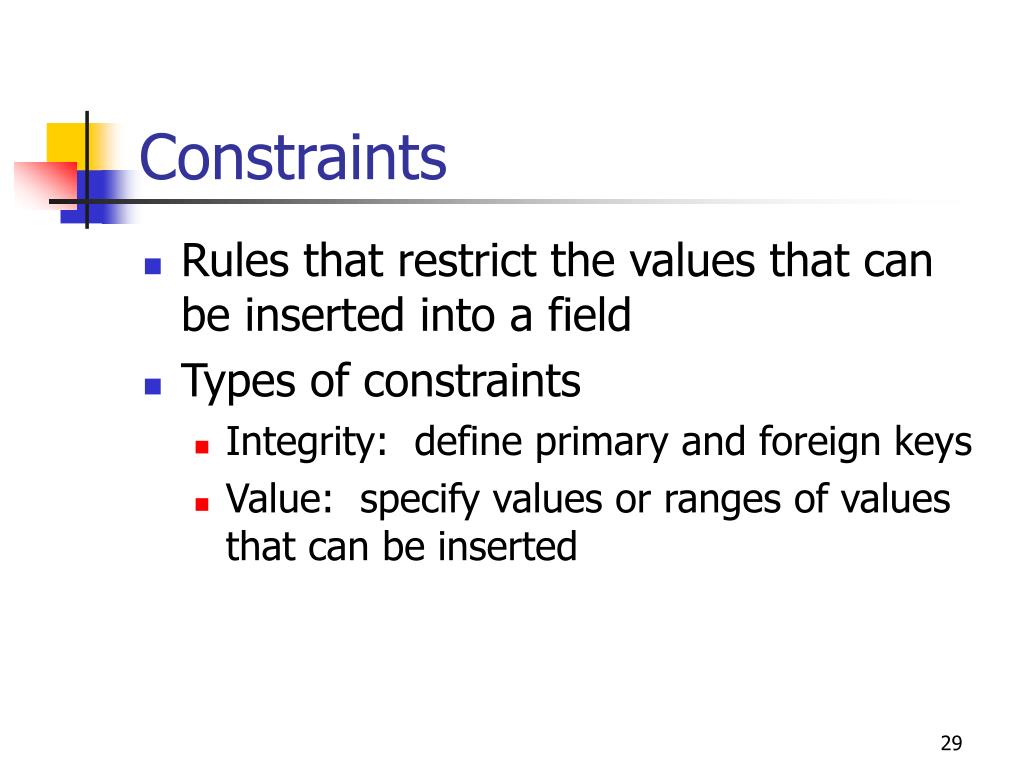 Constraints

- Rules that restrict the values that can be inserted into a field
- Types of constraints
  - Integrity: define primary and foreign keys
  - Value: specify values or ranges of values that can be inserted

29